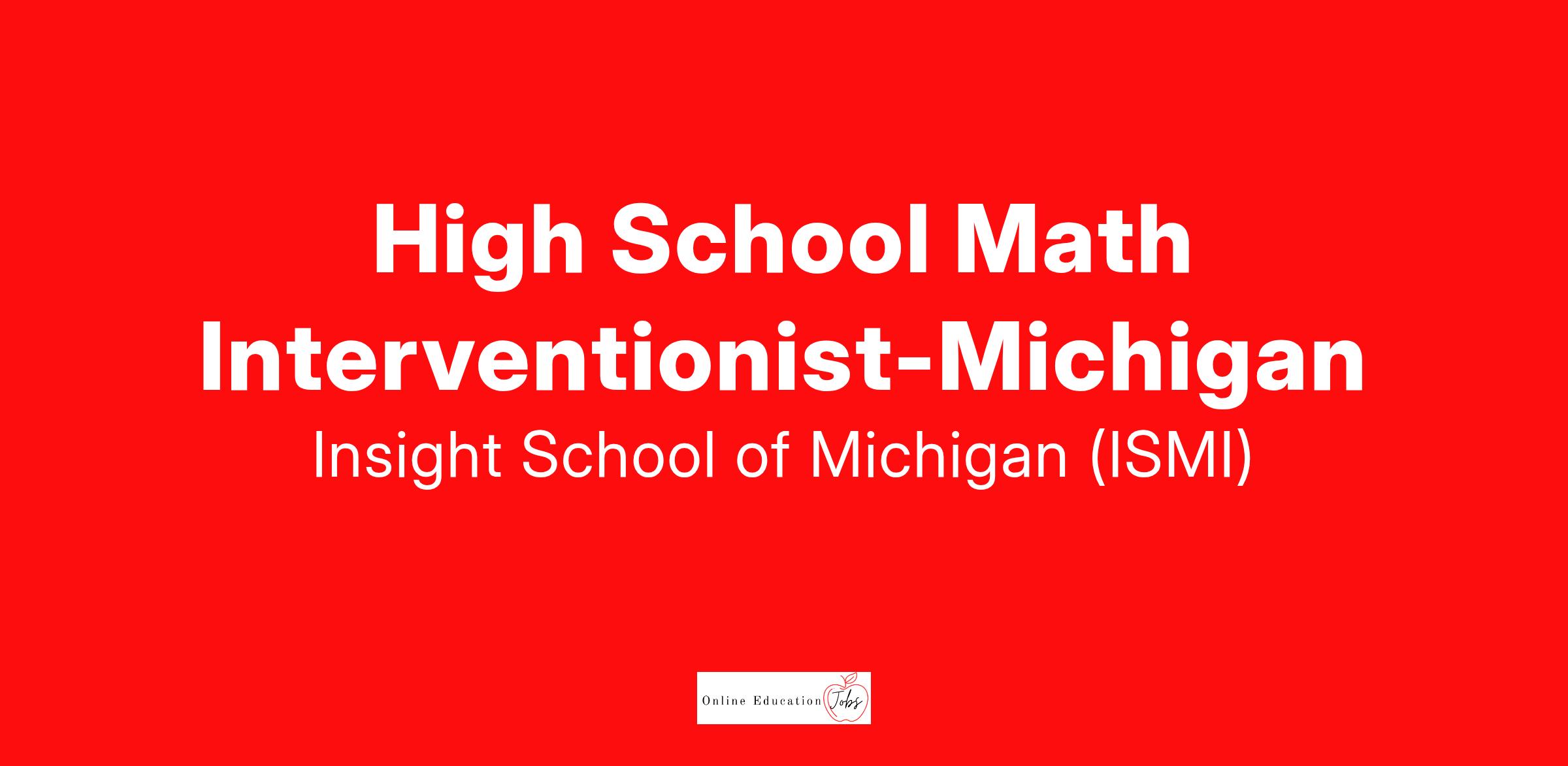 High School Math Interventionist-Michigan

Insight School of Michigan (ISMI)

Online Education Jobs